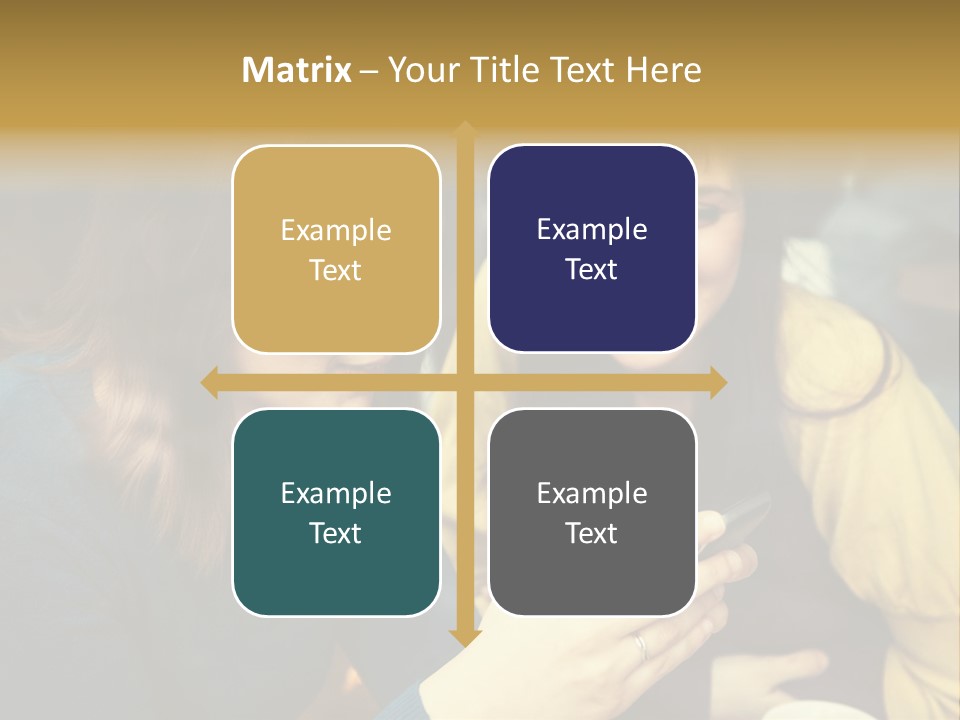 Matrix – Your Title Text Here

Example Text

Example Text

Example Text

Example Text